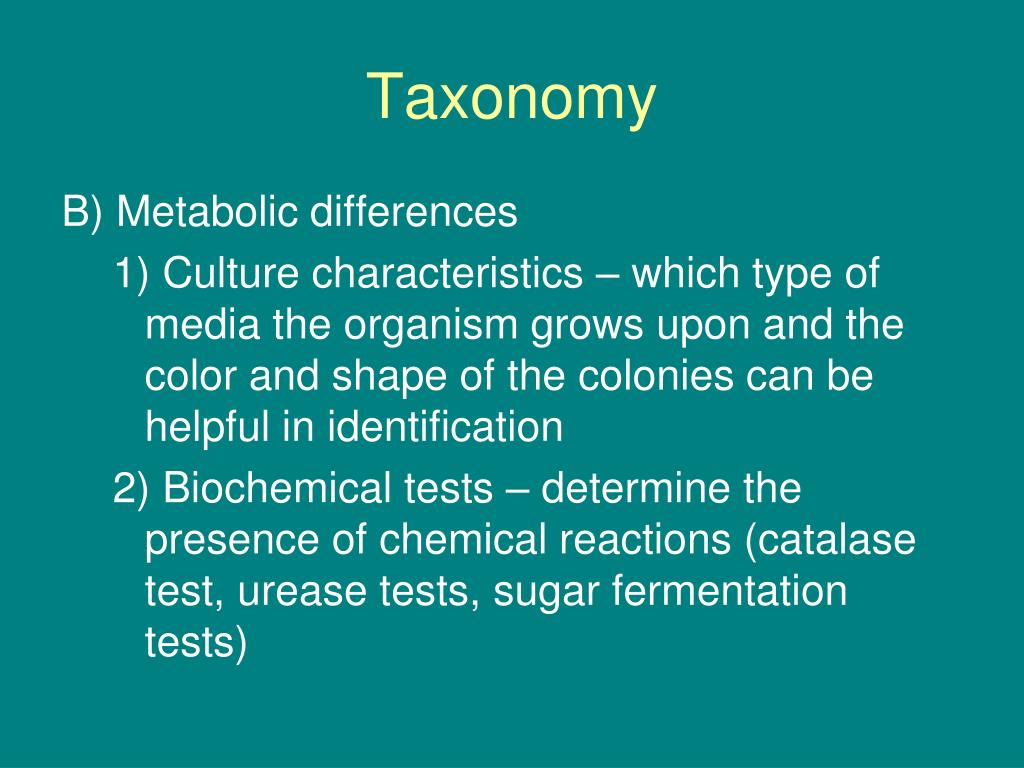 Taxonomy

B) Metabolic differences

1) Culture characteristics – which type of media the organism grows upon and the color and shape of the colonies can be helpful in identification

2) Biochemical tests – determine the presence of chemical reactions (catalase test, urease tests, sugar fermentation tests)